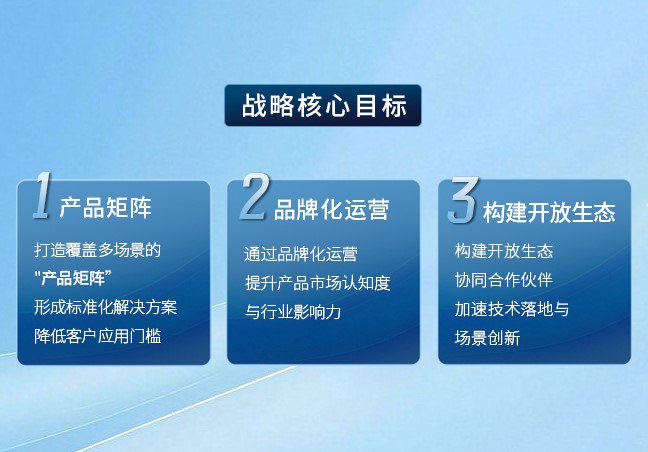 战略核心目标

1 产品矩阵

打造覆盖多场景的
"产品矩阵"
形成标准化解决方案
降低客户应用门槛

2 品牌化运营

通过品牌化运营
提升产品市场认知度
与行业影响力

3 构建开放生态

构建开放生态
协同合作伙伴
加速技术落地与
场景创新